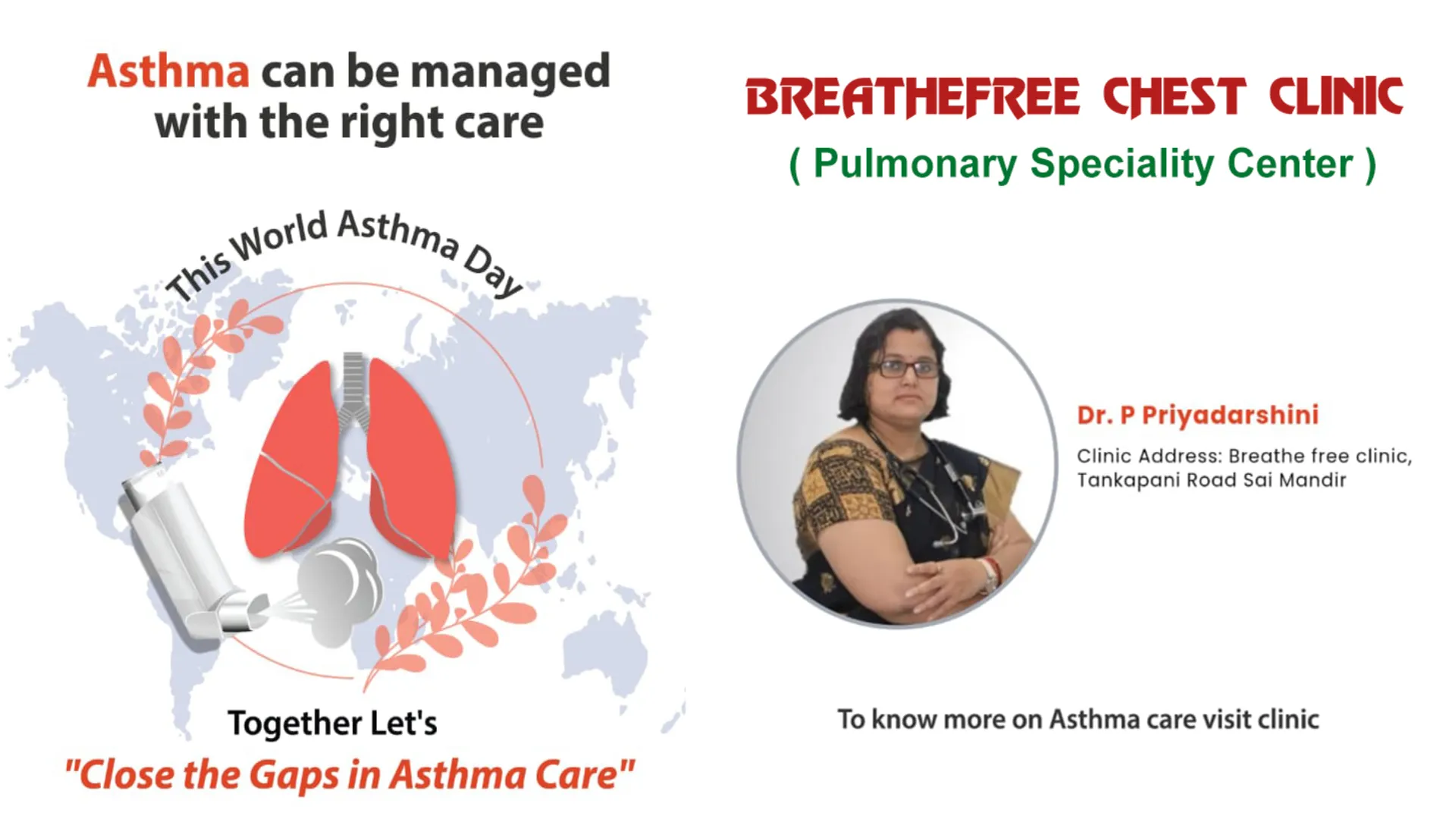 Asthma can be managed with the right care

This World Asthma Day

Together Let's

"Close the Gaps in Asthma Care"

BREATHEFREE CHEST CLINIC

( Pulmonary Speciality Center )

Dr. P Priyadarshini

Clinic Address: Breathe free clinic, Tankapani Road Sai Mandir

To know more on Asthma care visit clinic